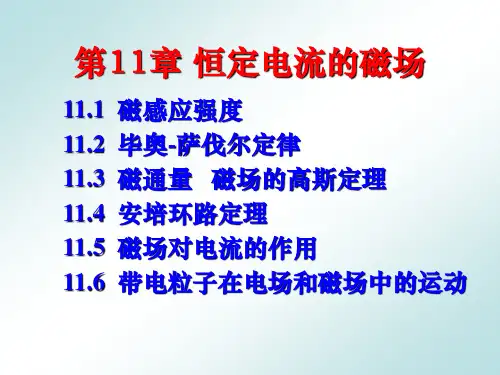 第11章 恒定电流的磁场

11.1 磁感应强度
11.2 毕奥-萨伐尔定律
11.3 磁通量 磁场的高斯定理
11.4 安培环路定理
11.5 磁场对电流的作用
11.6 带电粒子在电场和磁场中的运动